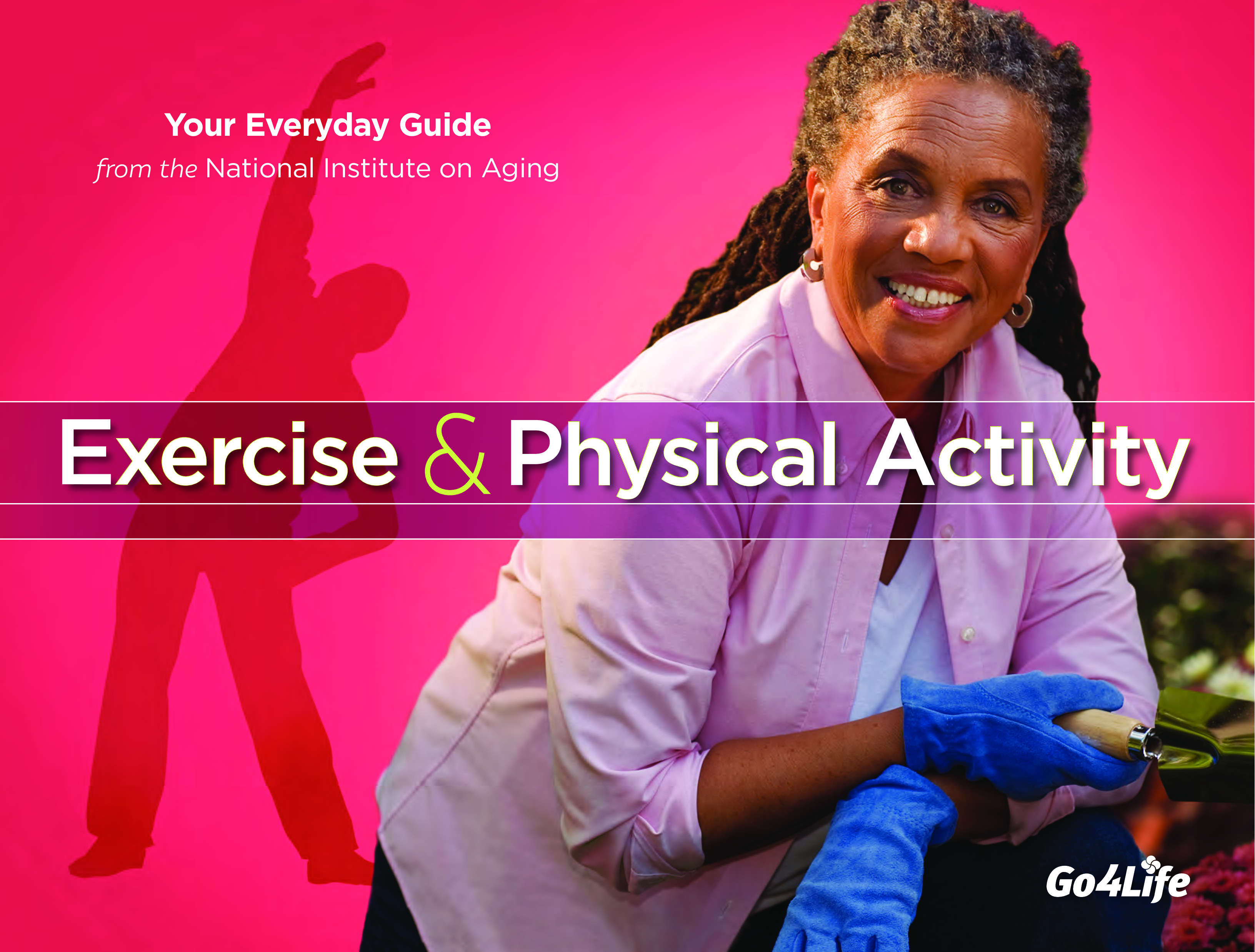 Your Everyday Guide
from the National Institute on Aging

Exercise & Physical Activity

Go4Life